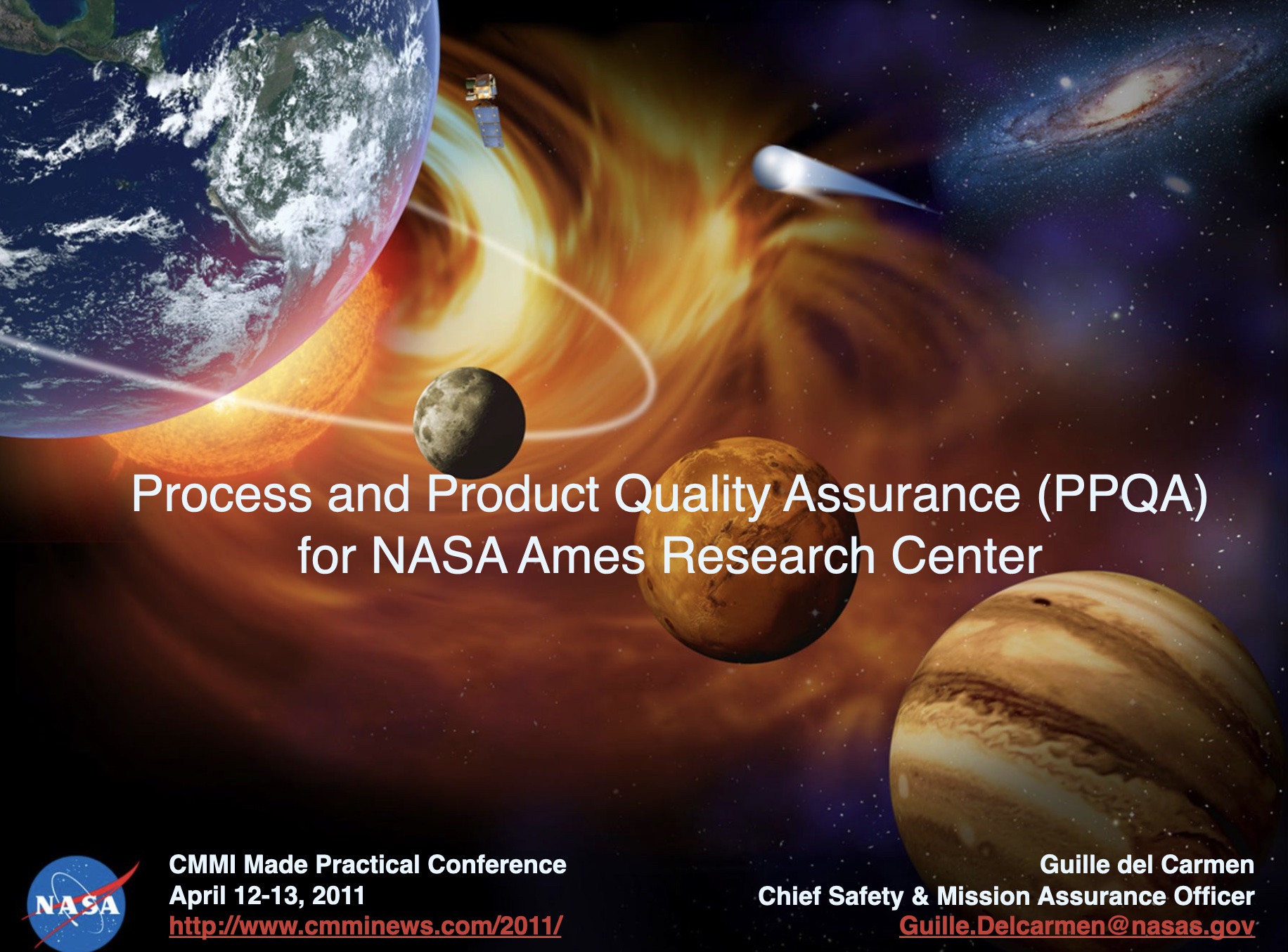 Process and Product Quality Assurance (PPQA) for NASA Ames Research Center

NASA

CMMI Made Practical Conference
April 12-13, 2011
http://www.cmminews.com/2011/

Guille del Carmen
Chief Safety & Mission Assurance Officer
Guille.Delcarmen@nasas.gov